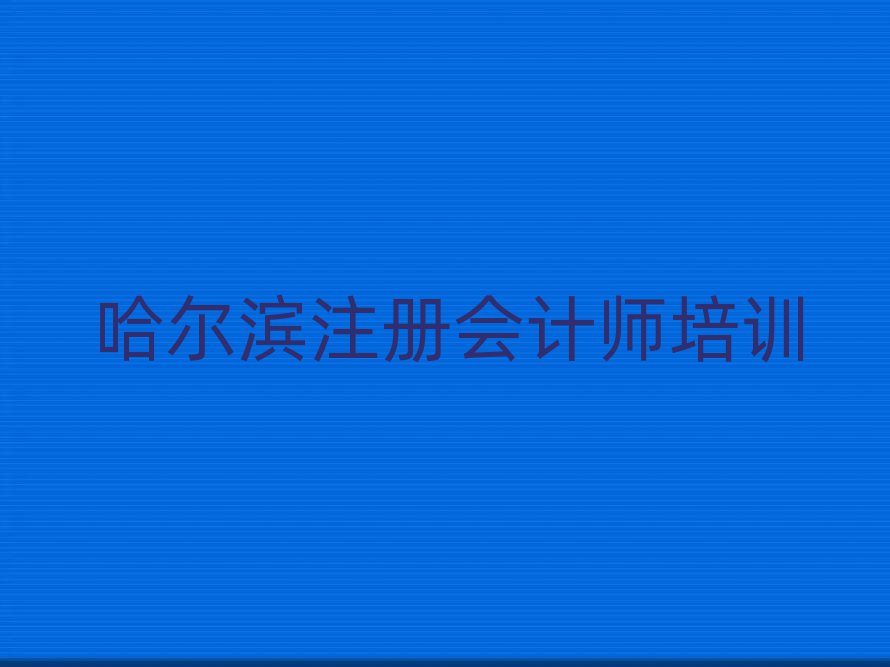 哈尔滨注册会计师培训